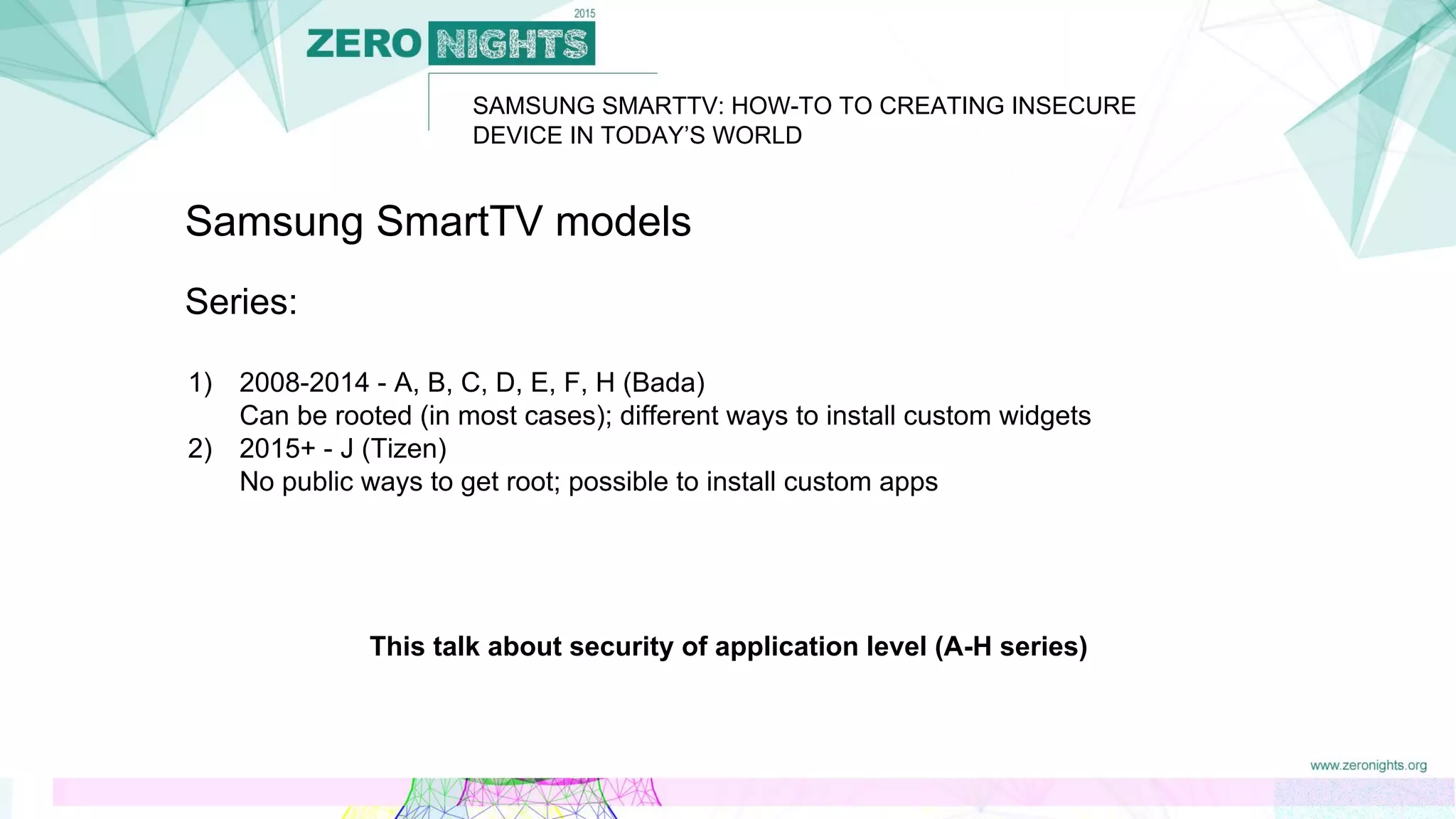 2015
ZERO NIGHTS

SAMSUNG SMARTTV: HOW-TO TO CREATING INSECURE DEVICE IN TODAY'S WORLD

Samsung SmartTV models

Series:

1) 2008-2014 - A, B, C, D, E, F, H (Bada)
Can be rooted (in most cases); different ways to install custom widgets
2) 2015+ - J (Tizen)
No public ways to get root; possible to install custom apps

This talk about security of application level (A-H series)

www.zeronights.org